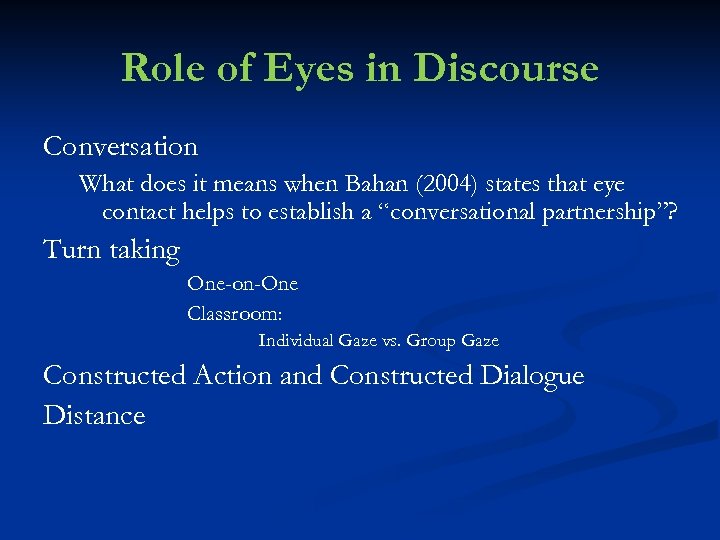 Role of Eyes in Discourse

Conversation

What does it means when Bahan (2004) states that eye contact helps to establish a “conversational partnership”?

Turn taking

One-on-One

Classroom:

Individual Gaze vs. Group Gaze

Constructed Action and Constructed Dialogue

Distance